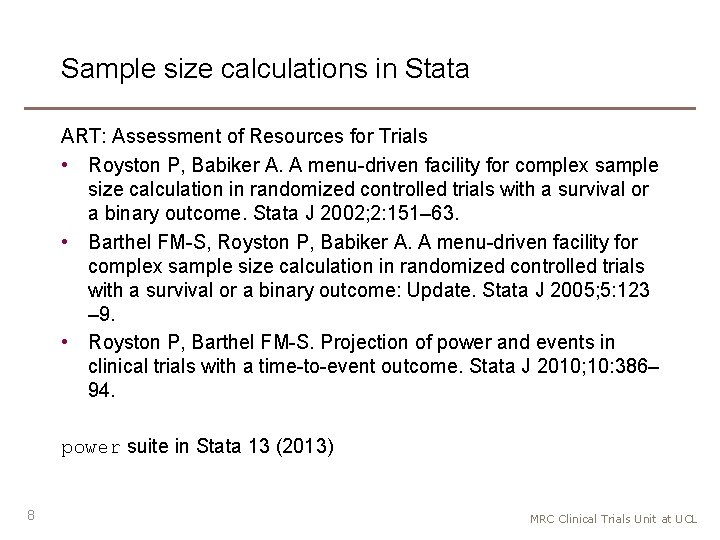 Sample size calculations in Stata

ART: Assessment of Resources for Trials

• Royston P, Babiker A. A menu-driven facility for complex sample size calculation in randomized controlled trials with a survival or a binary outcome. Stata J 2002;2:151–63.
• Barthel FM-S, Royston P, Babiker A. A menu-driven facility for complex sample size calculation in randomized controlled trials with a survival or a binary outcome: Update. Stata J 2005;5:123 –9.
• Royston P, Barthel FM-S. Projection of power and events in clinical trials with a time-to-event outcome. Stata J 2010;10:386–94.

power suite in Stata 13 (2013)

8

MRC Clinical Trials Unit at UCL